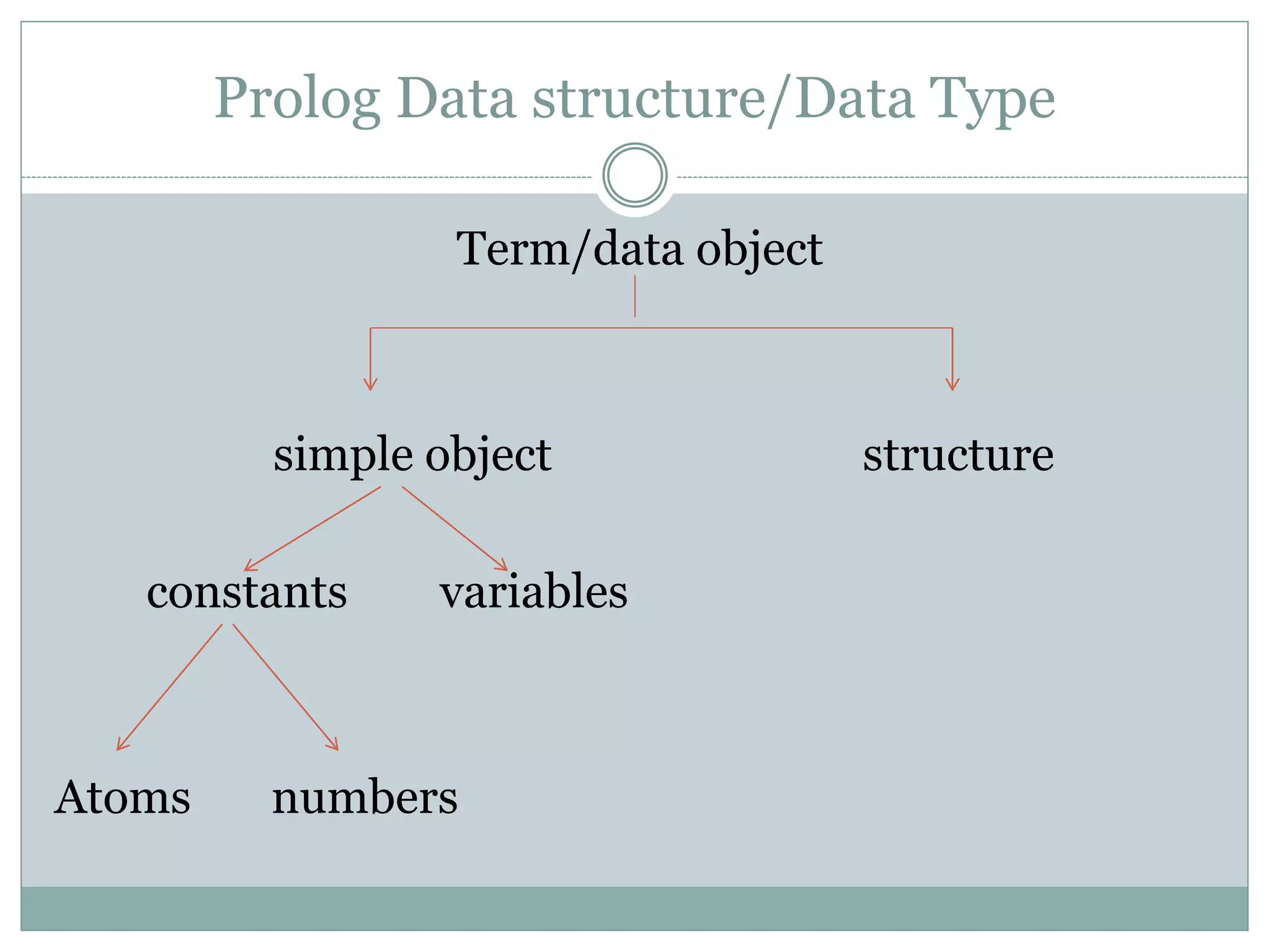 Prolog Data structure/Data Type

Term/data object

simple object

structure

constants

variables

Atoms

numbers